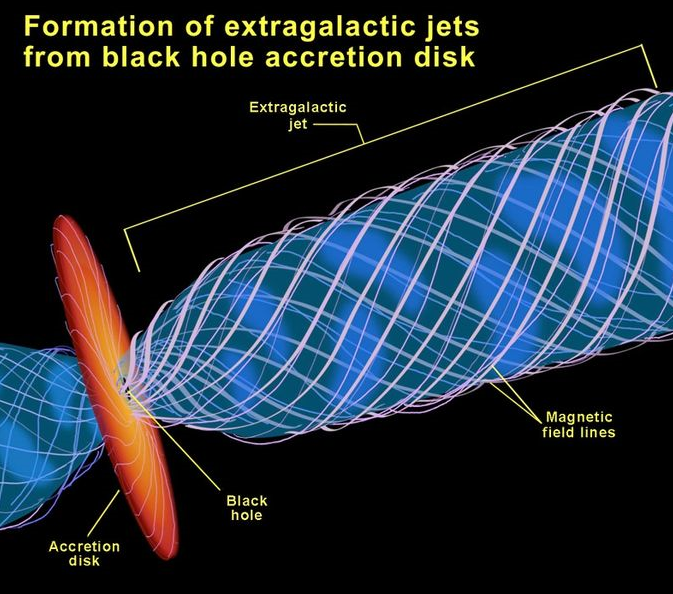 Formation of extragalactic jets from black hole accretion disk

Extragalactic jet

Magnetic field lines

Black hole

Accretion disk